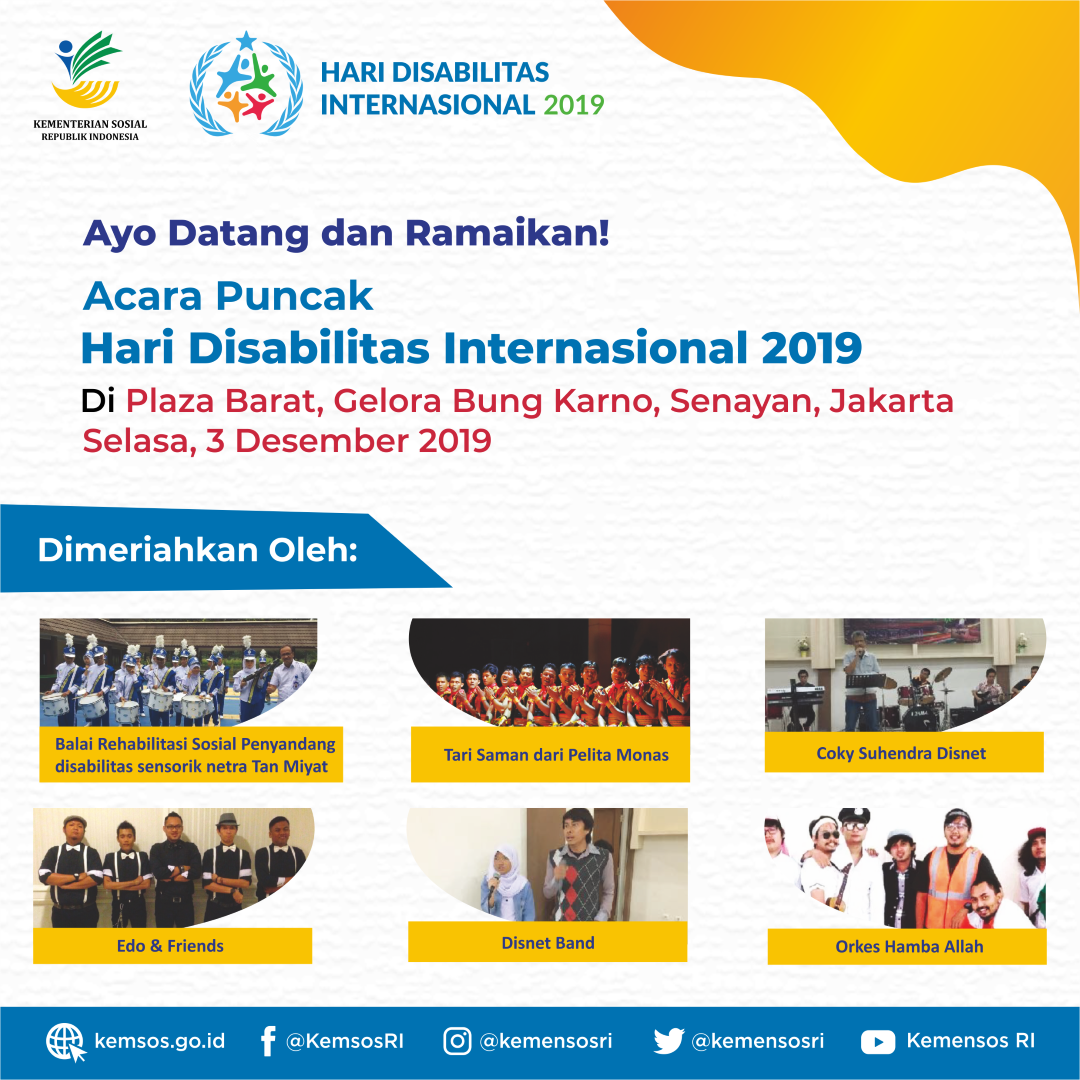 KEMENTERIAN SOSIAL
REPUBLIK INDONESIA

HARI DISABILITAS INTERNASIONAL 2019

Ayo Datang dan Ramaikan!

Acara Puncak
Hari Disabilitas Internasional 2019
Di Plaza Barat, Gelora Bung Karno, Senayan, Jakarta
Selasa, 3 Desember 2019

Dimeriahkan Oleh:

Balai Rehabilitasi Sosial Penyandang disabilitas sensorik netra Tan Miyat

Tari Saman dari Pelita Monas

Coky Suhendra Disnet

Edo & Friends

Disnet Band

Orkes Hamba Allah

kemsos.go.id @KemsosRI @kemensosri @kemensosri Kemensos RI